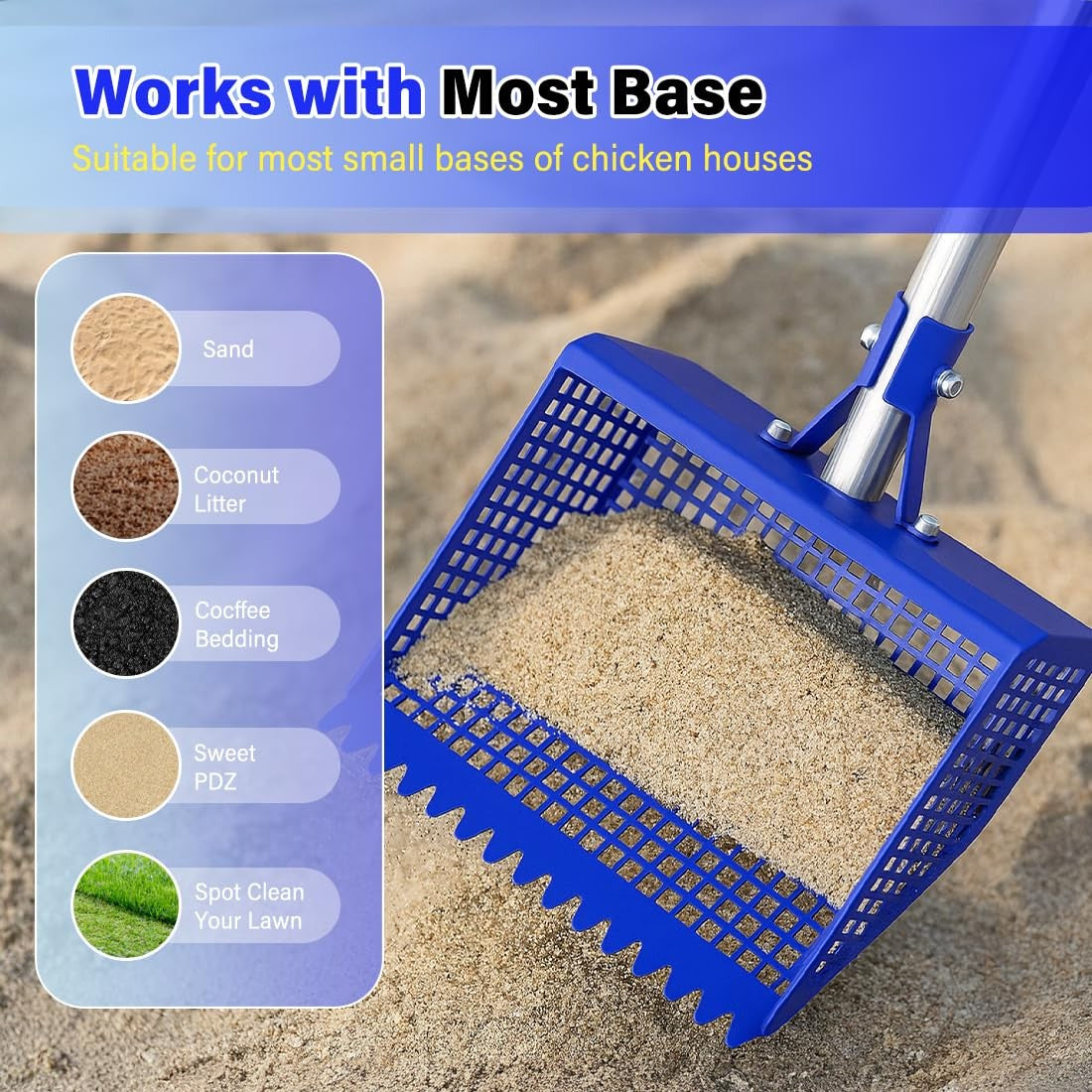 Works with Most Base
Suitable for most small bases of chicken houses

Sand

Coconut Litter

Cocffee Bedding

Sweet PDZ

Spot Clean Your Lawn